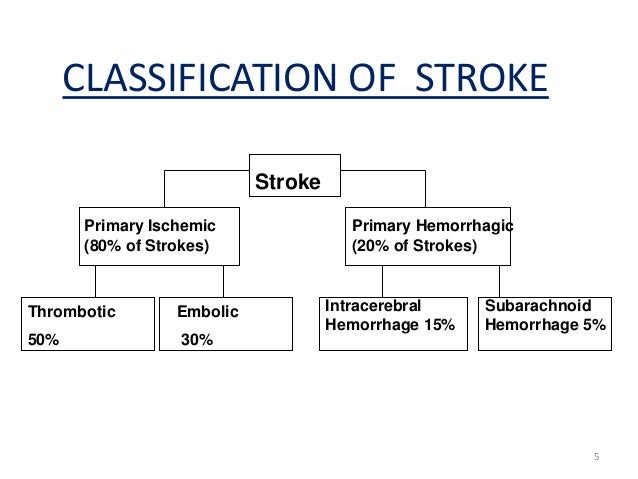 CLASSIFICATION OF STROKE

Stroke

Primary Ischemic (80% of Strokes)

Primary Hemorrhagic (20% of Strokes)

Thrombotic 50%

Embolic 30%

Intracerebral Hemorrhage 15%

Subarachnoid Hemorrhage 5%

5